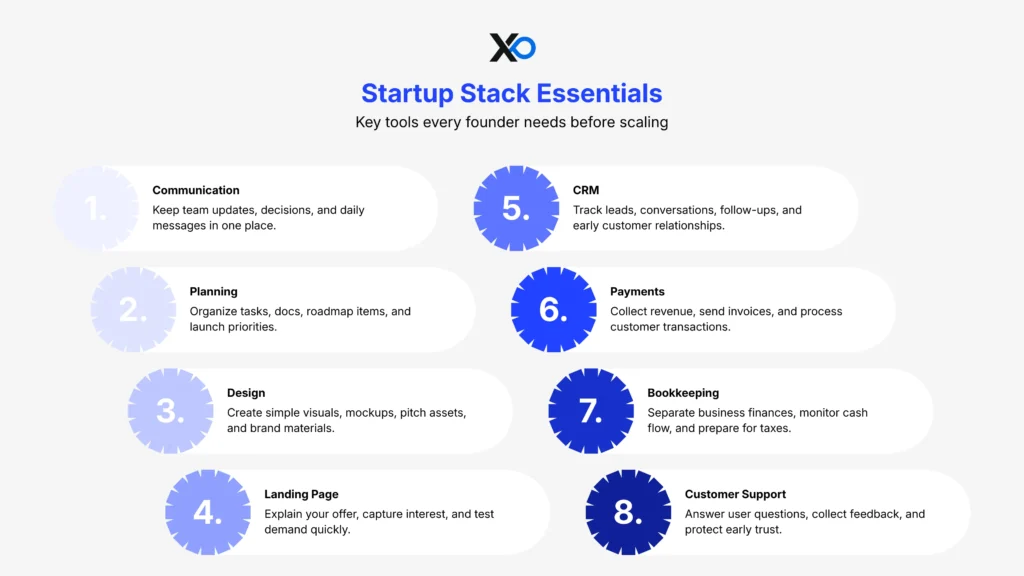 XO

Startup Stack Essentials

Key tools every founder needs before scaling

1. Communication
Keep team updates, decisions, and daily messages in one place.

2. Planning
Organize tasks, docs, roadmap items, and launch priorities.

3. Design
Create simple visuals, mockups, pitch assets, and brand materials.

4. Landing Page
Explain your offer, capture interest, and test demand quickly.

5. CRM
Track leads, conversations, follow-ups, and early customer relationships.

6. Payments
Collect revenue, send invoices, and process customer transactions.

7. Bookkeeping
Separate business finances, monitor cash flow, and prepare for taxes.

8. Customer Support
Answer user questions, collect feedback, and protect early trust.